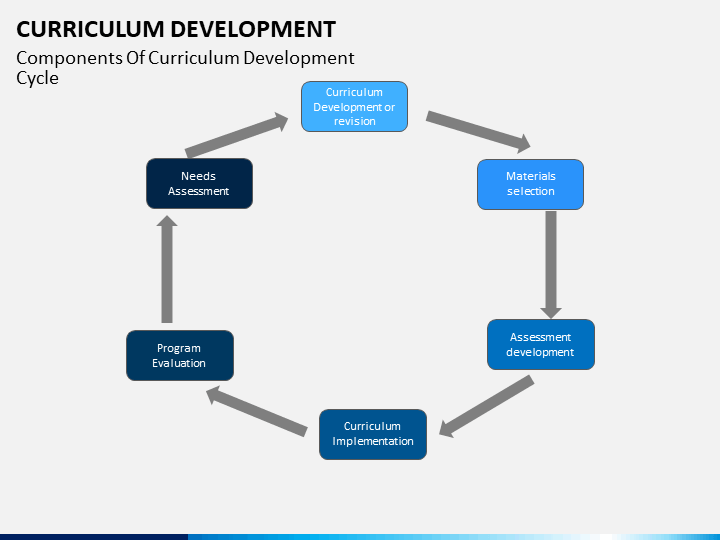 CURRICULUM DEVELOPMENT

Components Of Curriculum Development Cycle

Curriculum Development or revision

Materials selection

Assessment development

Curriculum Implementation

Program Evaluation

Needs Assessment